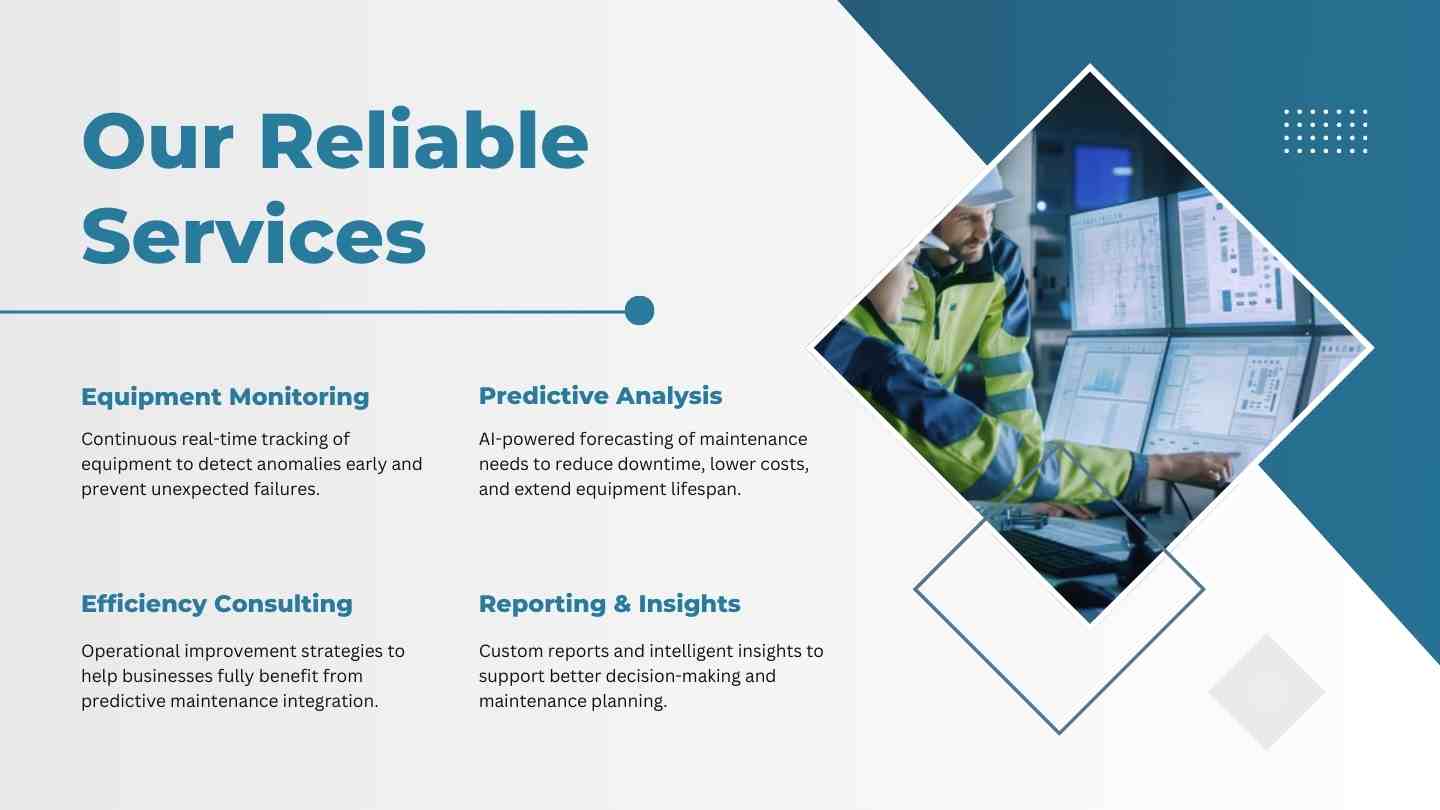 Our Reliable Services

Equipment Monitoring

Continuous real-time tracking of equipment to detect anomalies early and prevent unexpected failures.

Predictive Analysis

AI-powered forecasting of maintenance needs to reduce downtime, lower costs, and extend equipment lifespan.

Efficiency Consulting

Operational improvement strategies to help businesses fully benefit from predictive maintenance integration.

Reporting & Insights

Custom reports and intelligent insights to support better decision-making and maintenance planning.